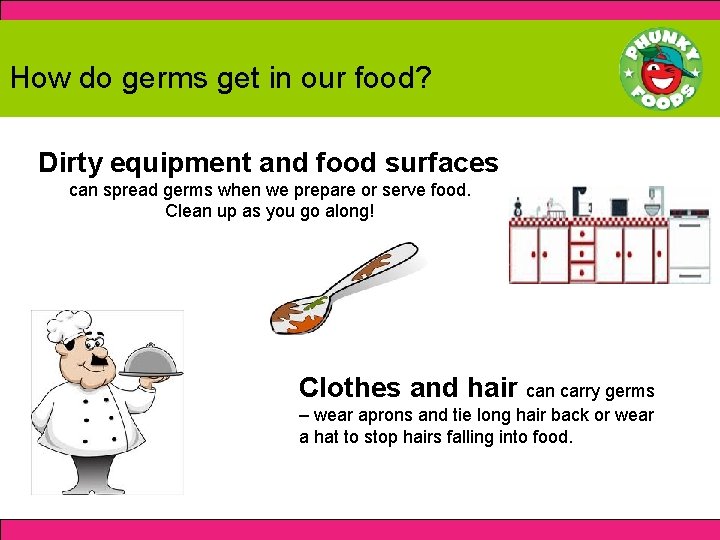 How do germs get in our food?

PHUNKY FOODS

Dirty equipment and food surfaces can spread germs when we prepare or serve food. Clean up as you go along!

Clothes and hair can carry germs – wear aprons and tie long hair back or wear a hat to stop hairs falling into food.